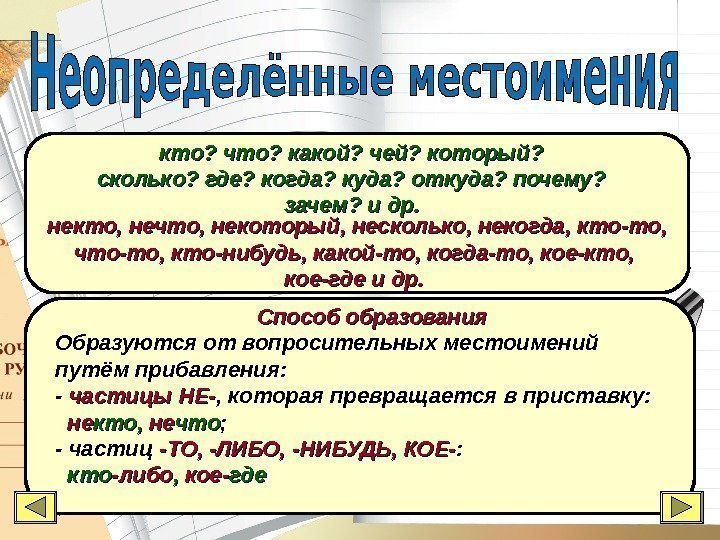 Неопределённые местоимения

кто? что? какой? чей? который? сколько? где? когда? куда? откуда? почему? зачем? и др.

некто, нечто, некоторый, несколько, некогда, кто-то, что-то, кто-нибудь, какой-то, когда-то, кое-кто, кое-где и др.

Способ образования

Образуются от вопросительных местоимений путём прибавления:
- частицы НЕ-, которая превращается в приставку: некто, нечто;
- частиц -ТО, -ЛИБО, -НИБУДЬ, КОЕ-: кто-либо, кое-где